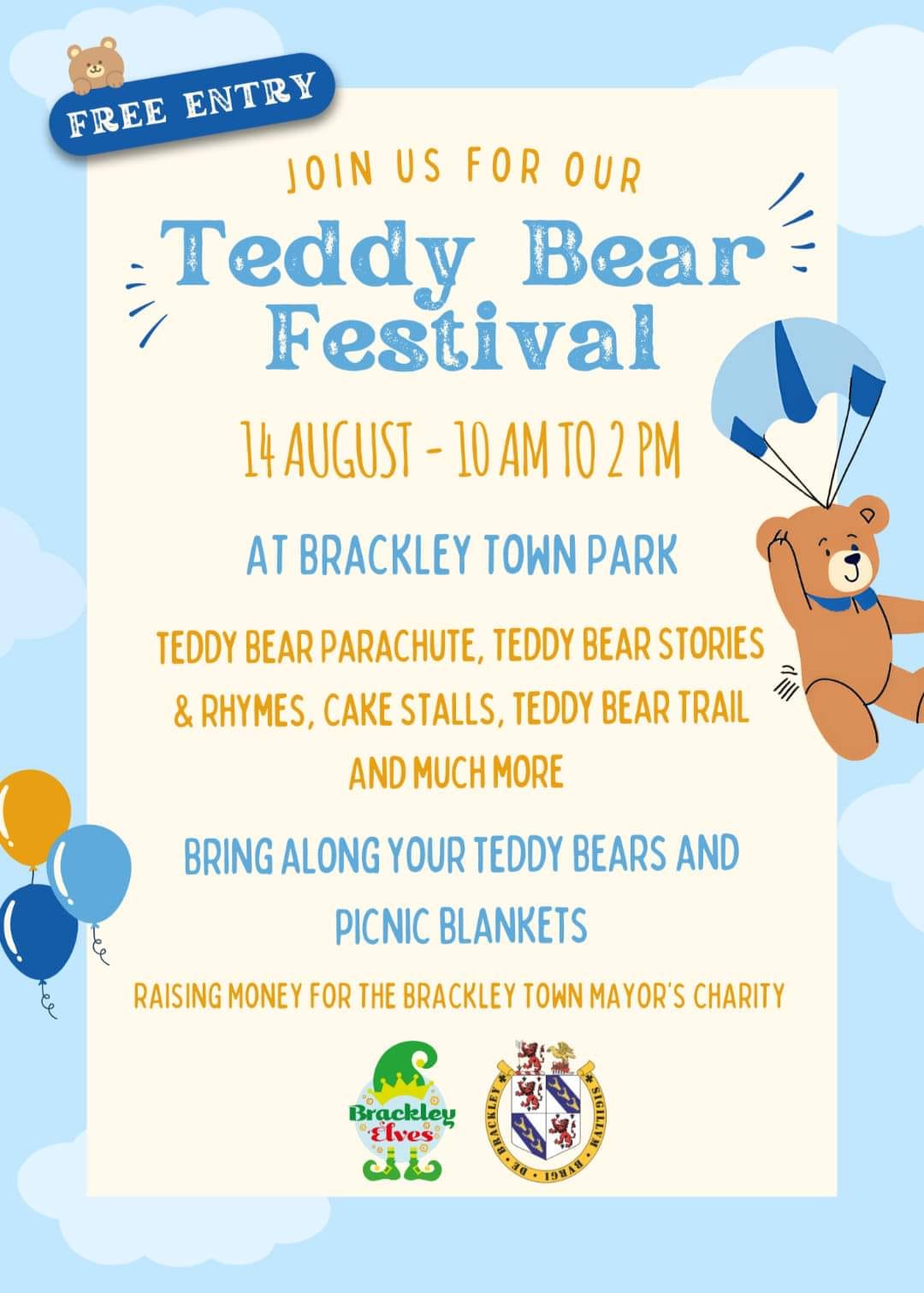 FREE ENTRY

JOIN US FOR OUR

Teddy Bear Festival

14 AUGUST - 10 AM TO 2 PM

AT BRACKLEY TOWN PARK

TEDDY BEAR PARACHUTE, TEDDY BEAR STORIES & RHYMES, CAKE STALLS, TEDDY BEAR TRAIL AND MUCH MORE

BRING ALONG YOUR TEDDY BEARS AND PICNIC BLANKETS

RAISING MONEY FOR THE BRACKLEY TOWN MAYOR'S CHARITY

Brackley Elves

SIGILLVM BVRGI DE BRACKLEY